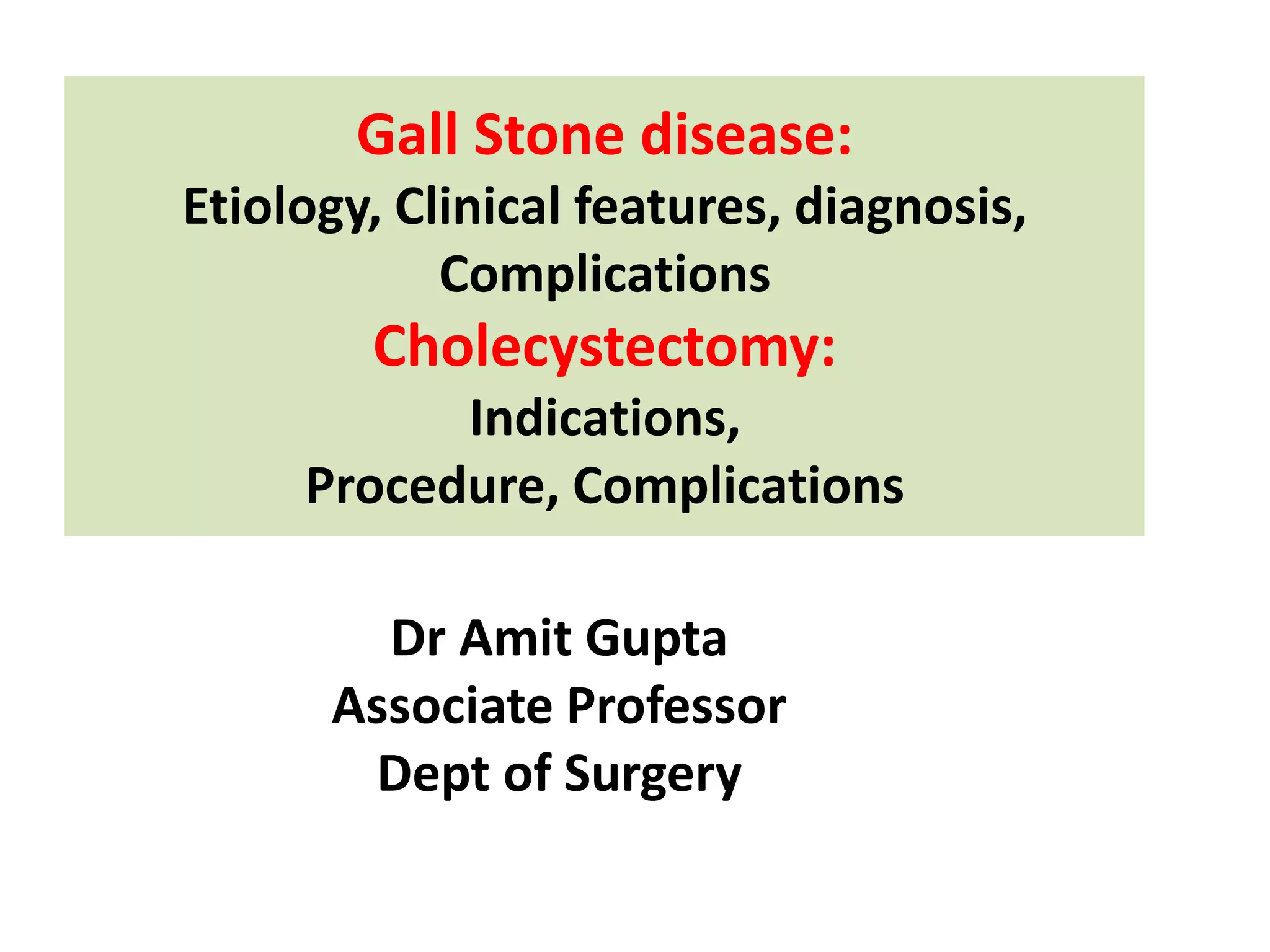 Gall Stone disease:
Etiology, Clinical features, diagnosis, Complications
Cholecystectomy:
Indications,
Procedure, Complications

Dr Amit Gupta
Associate Professor
Dept of Surgery